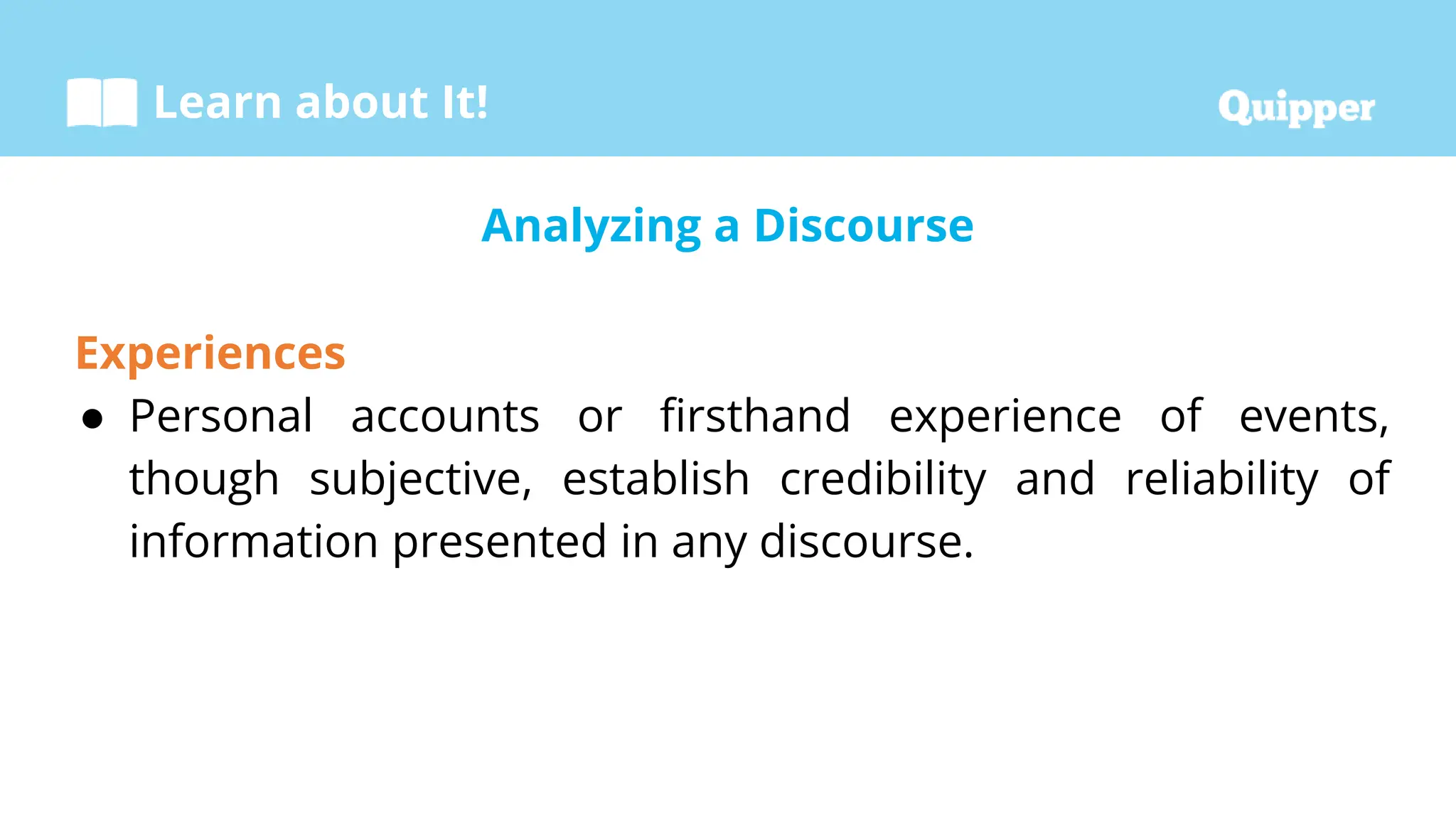 Learn about It!

Quipper

Analyzing a Discourse

Experiences

● Personal accounts or firsthand experience of events, though subjective, establish credibility and reliability of information presented in any discourse.